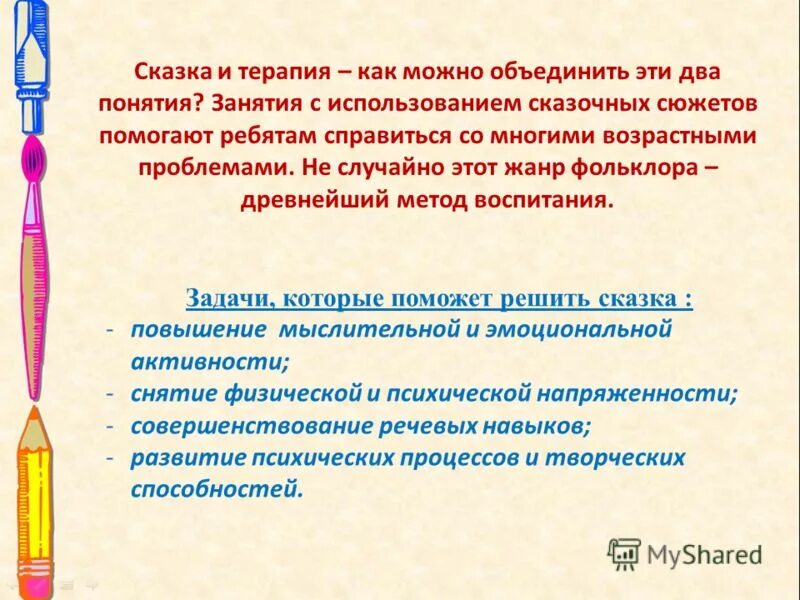 Сказка и терапия – как можно объединить эти два понятия? Занятия с использованием сказочных сюжетов помогают ребятам справиться со многими возрастными проблемами. Не случайно этот жанр фольклора – древнейший метод воспитания.

Задачи, которые поможет решить сказка :
- повышение мыслительной и эмоциональной активности;
- снятие физической и психической напряженности;
- совершенствование речевых навыков;
- развитие психических процессов и творческих способностей.

MyShared